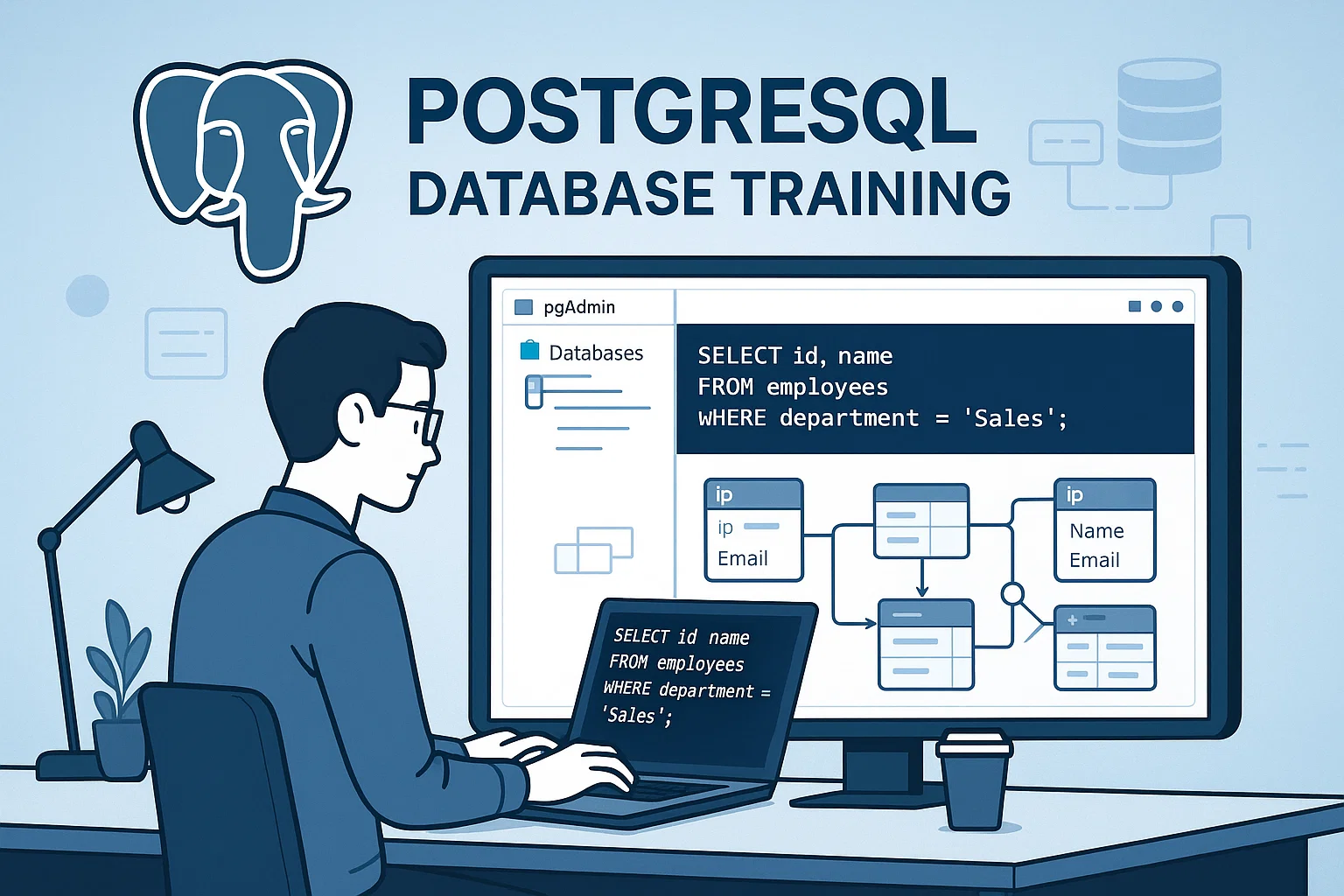 POSTGRESQL
DATABASE TRAINING

pgAdmin

Databases

SELECT id, name
FROM employees
WHERE department = 'Sales';

ip
ip
Email

ip
Name
Email

SELECT id name
FROM employees
WHERE department =
'Sales';